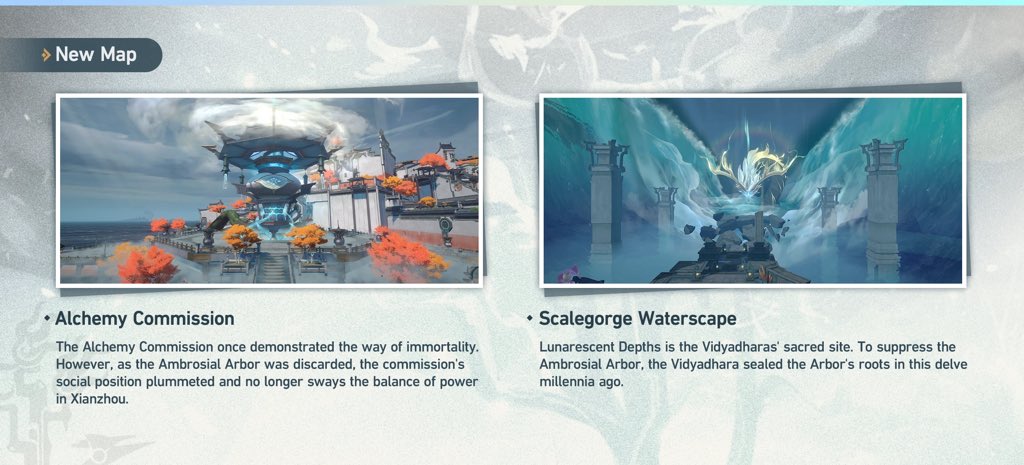 New Map

Alchemy Commission

The Alchemy Commission once demonstrated the way of immortality. However, as the Ambrosial Arbor was discarded, the commission's social position plummeted and no longer sways the balance of power in Xianzhou.

Scalegorge Waterscape

Lunarescent Depths is the Vidyadharas' sacred site. To suppress the Ambrosial Arbor, the Vidyadhara sealed the Arbor's roots in this delve millennia ago.